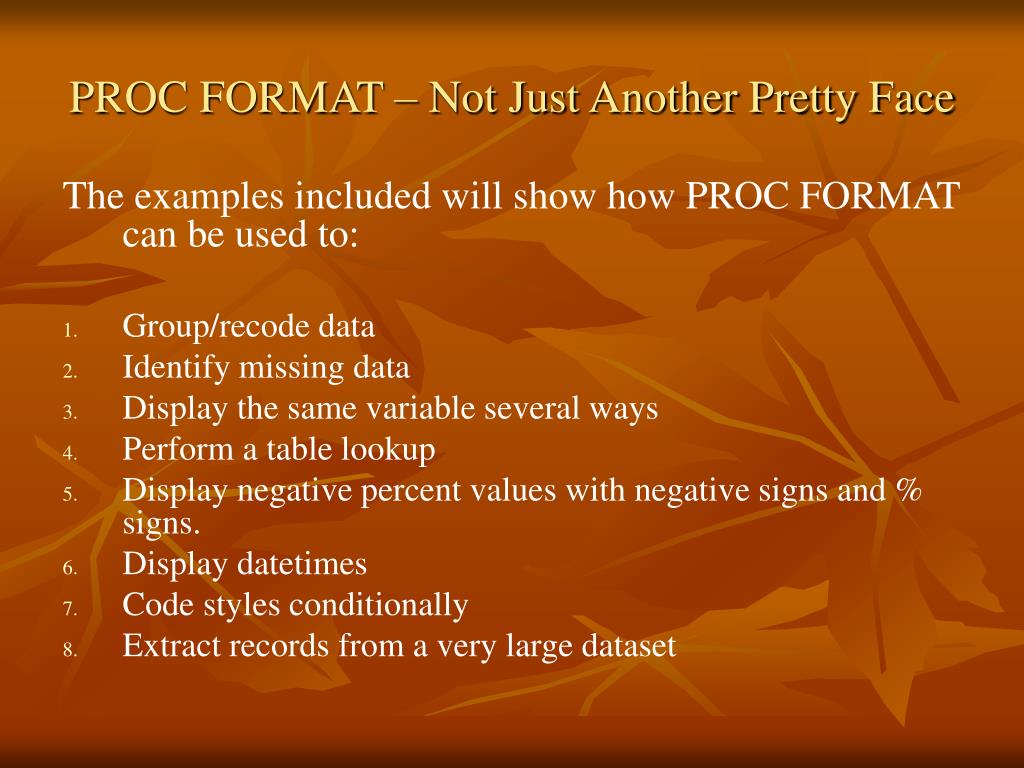 PROC FORMAT – Not Just Another Pretty Face

The examples included will show how PROC FORMAT can be used to:

1. Group/recode data
2. Identify missing data
3. Display the same variable several ways
4. Perform a table lookup
5. Display negative percent values with negative signs and % signs.
6. Display datetimes
7. Code styles conditionally
8. Extract records from a very large dataset